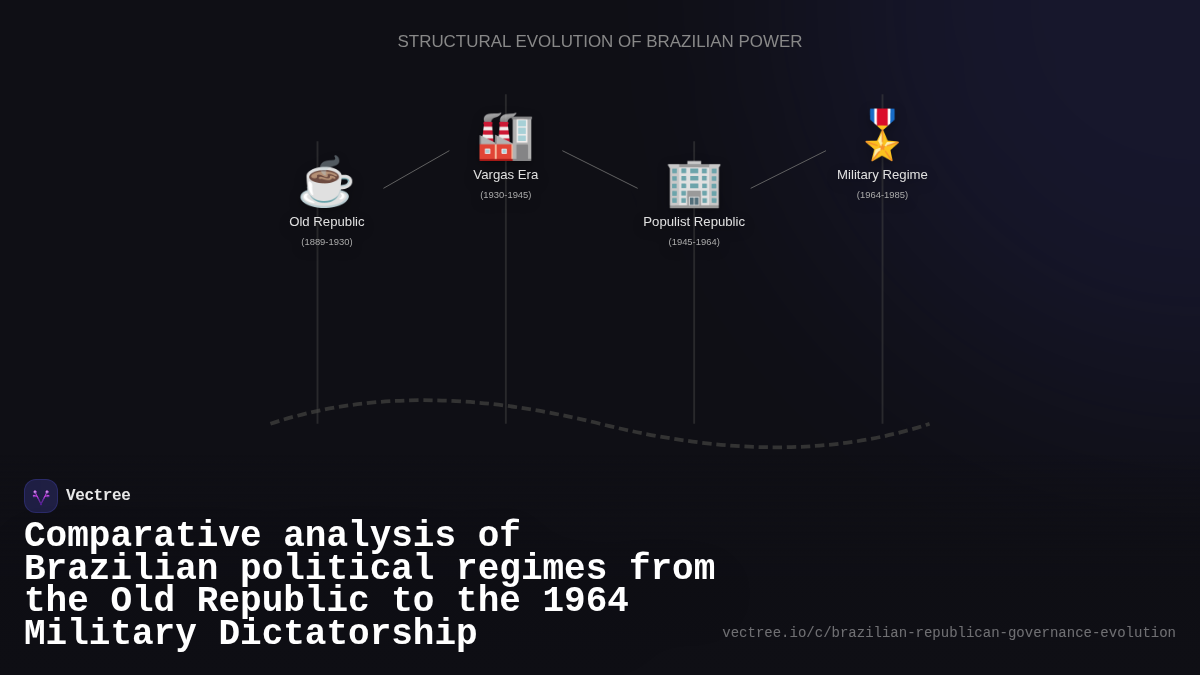 STRUCTURAL EVOLUTION OF BRAZILIAN POWER

Old Republic
(1889-1930)

Vargas Era
(1930-1945)

Populist Republic
(1945-1964)

Military Regime
(1964-1985)

Vectree

Comparative analysis of Brazilian political regimes from the Old Republic to the 1964 Military Dictatorship

vectree.io/c/brazilian-republican-governance-evolution